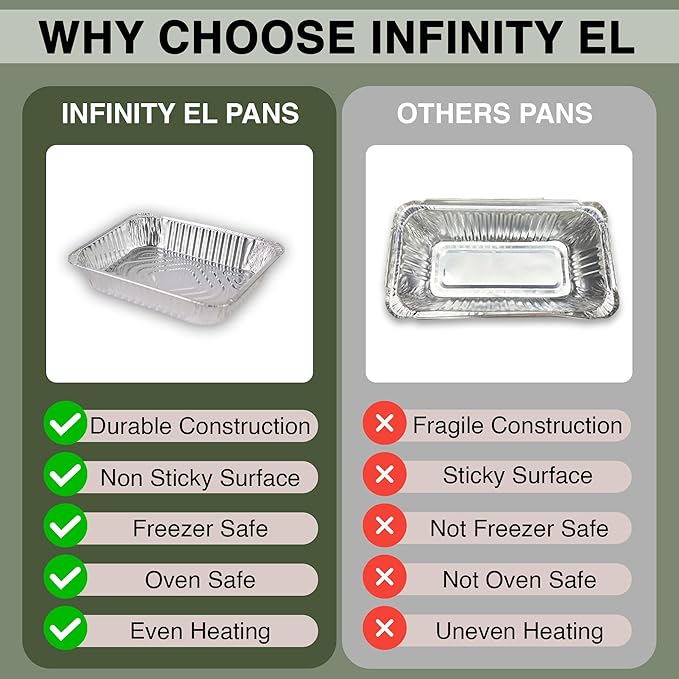 WHY CHOOSE INFINITY EL

INFINITY EL PANS

Durable Construction
Non Sticky Surface
Freezer Safe
Oven Safe
Even Heating

OTHERS PANS

Fragile Construction
Sticky Surface
Not Freezer Safe
Not Oven Safe
Uneven Heating